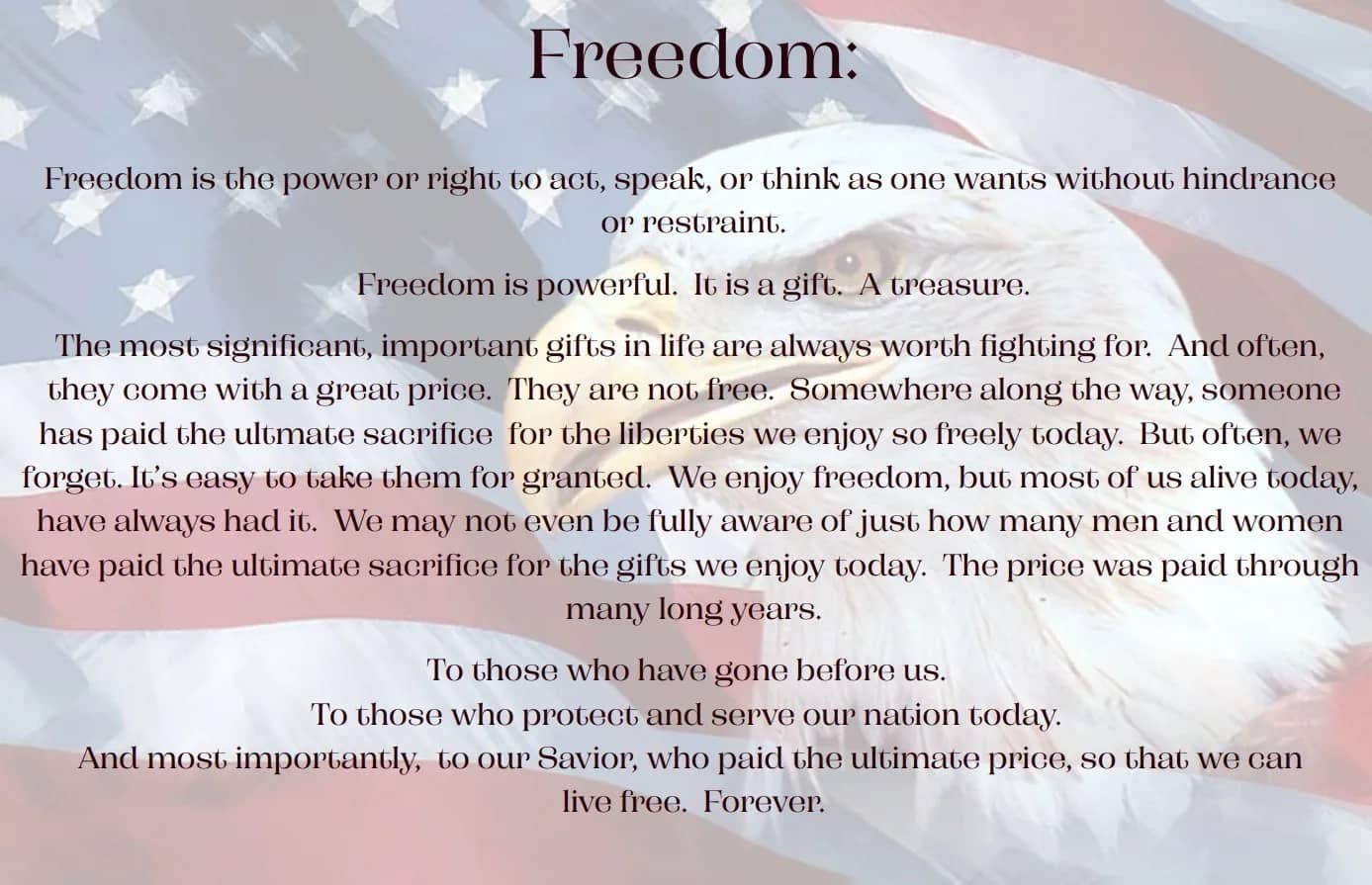 Freedom:

Freedom is the power or right to act, speak, or think as one wants without hindrance or restraint.

Freedom is powerful. It is a gift. A treasure.

The most significant, important gifts in life are always worth fighting for. And often, they come with a great price. They are not free. Somewhere along the way, someone has paid the ultmate sacrifice for the liberties we enjoy so freely today. But often, we forget. It's easy to take them for granted. We enjoy freedom, but most of us alive today, have always had it. We may not even be fully aware of just how many men and women have paid the ultimate sacrifice for the gifts we enjoy today. The price was paid through many long years.

To those who have gone before us.
To those who protect and serve our nation today.
And most importantly, to our Savior, who paid the ultimate price, so that we can live free. Forever.